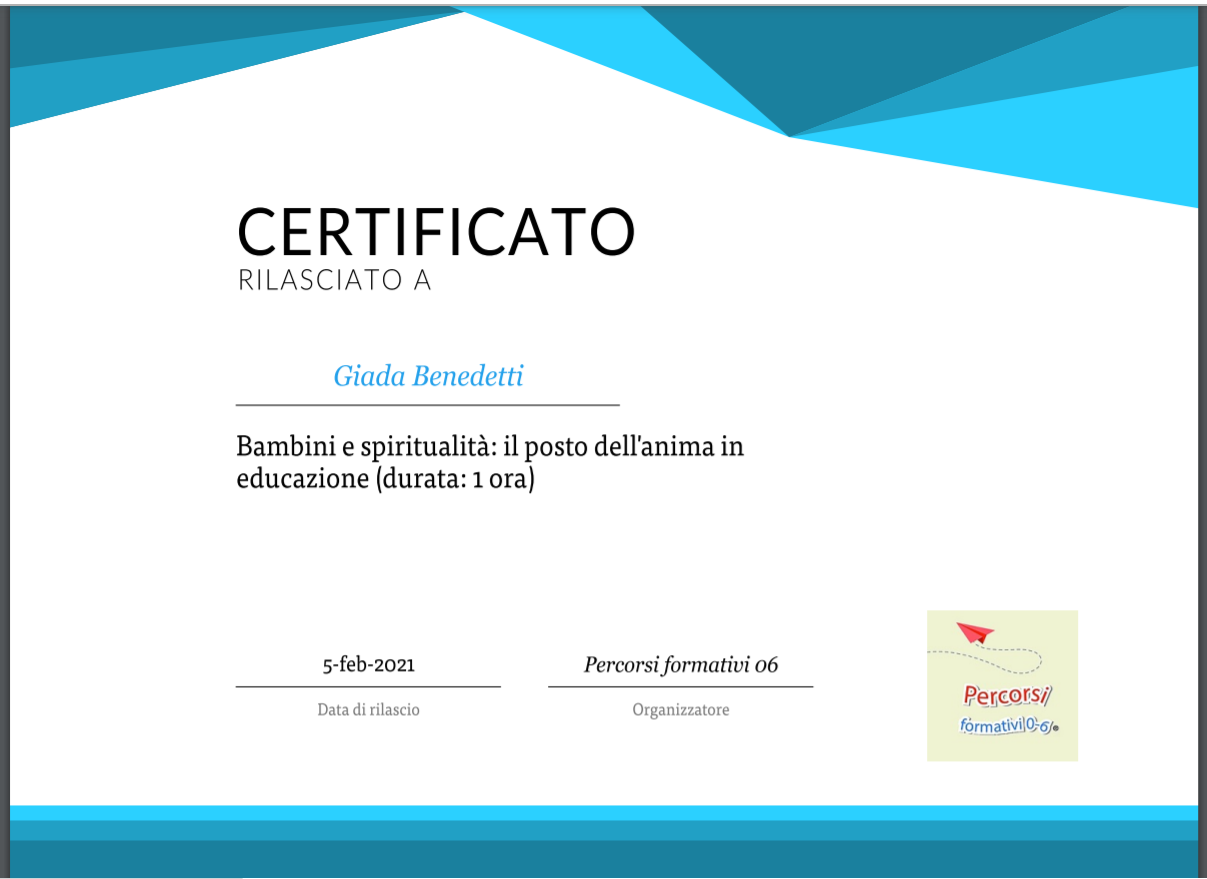 CERTIFICATO
RILASCIATO A

Giada Benedetti

Bambini e spiritualità: il posto dell'anima in educazione (durata: 1 ora)

5-feb-2021
Data di rilascio

Percorsi formativi 06
Organizzatore

Percorsi
formativi 0-6